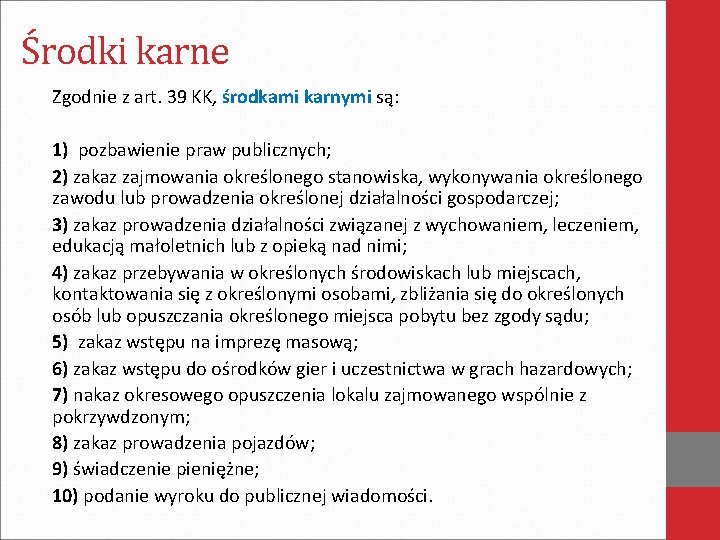 Środki karne

Zgodnie z art. 39 KK, środkami karnymi są:

1) pozbawienie praw publicznych;

2) zakaz zajmowania określonego stanowiska, wykonywania określonego zawodu lub prowadzenia określonej działalności gospodarczej;

3) zakaz prowadzenia działalności związanej z wychowaniem, leczeniem, edukacją małoletnich lub z opieką nad nimi;

4) zakaz przebywania w określonych środowiskach lub miejscach, kontaktowania się z określonymi osobami, zbliżania się do określonych osób lub opuszczania określonego miejsca pobytu bez zgody sądu;

5) zakaz wstępu na imprezę masową;

6) zakaz wstępu do ośrodków gier i uczestnictwa w grach hazardowych;

7) nakaz okresowego opuszczenia lokalu zajmowanego wspólnie z pokrzywdzonym;

8) zakaz prowadzenia pojazdów;

9) świadczenie pieniężne;

10) podanie wyroku do publicznej wiadomości.